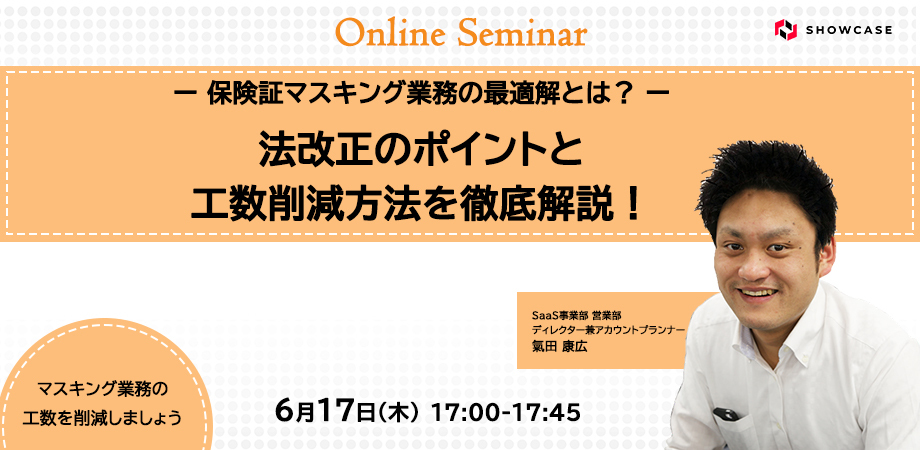 Online Seminar

SHOWCASE

ー 保険証マスキング業務の最適解とは？ ー

法改正のポイントと
工数削減方法を徹底解説！

SaaS事業部 営業部
ディレクター兼アカウントプランナー
氣田 康広

マスキング業務の
工数を削減しましょう

6月17日(木) 17:00-17:45